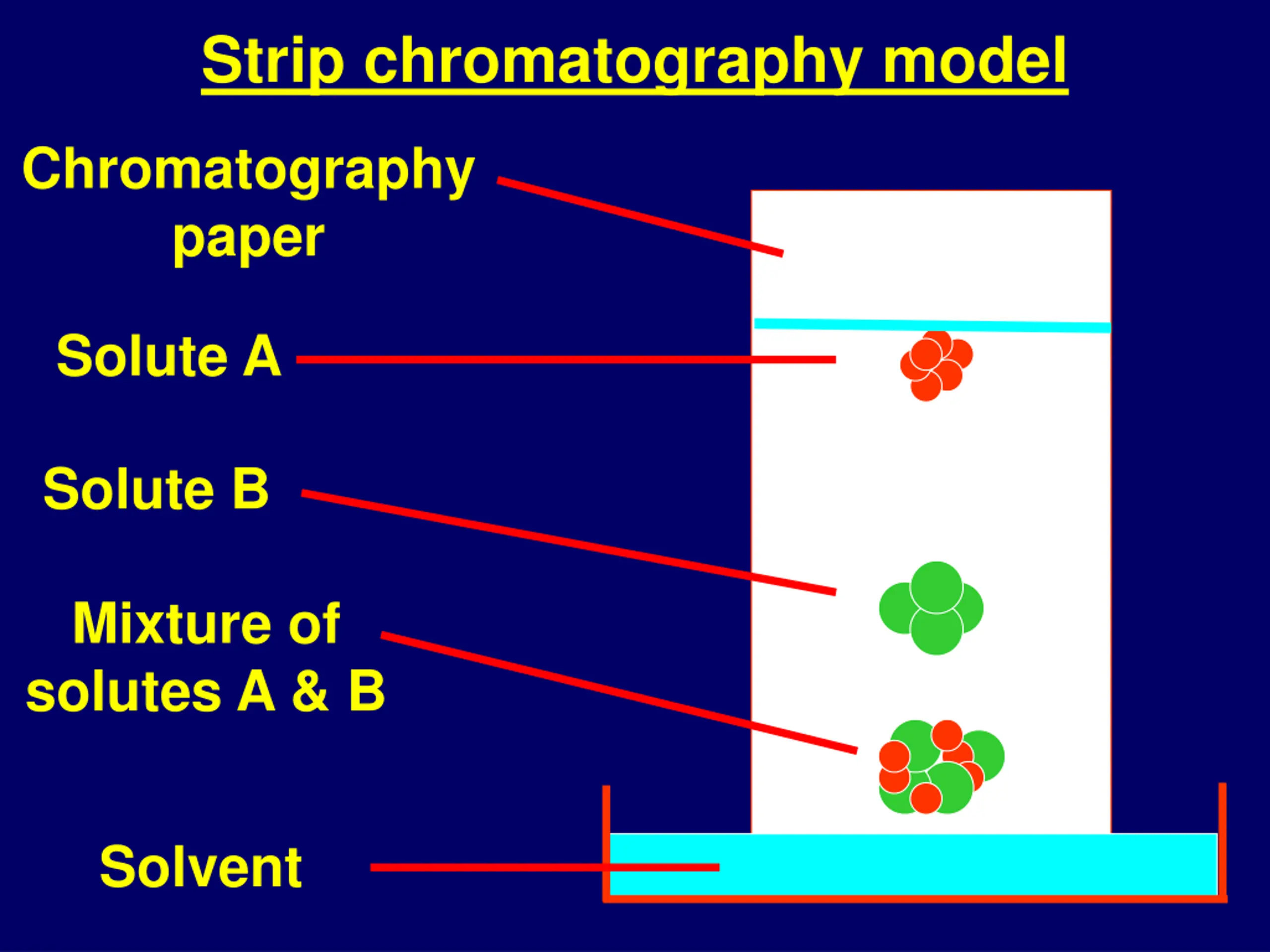 Strip chromatography model

Chromatography paper

Solute A

Solute B

Mixture of solutes A & B

Solvent